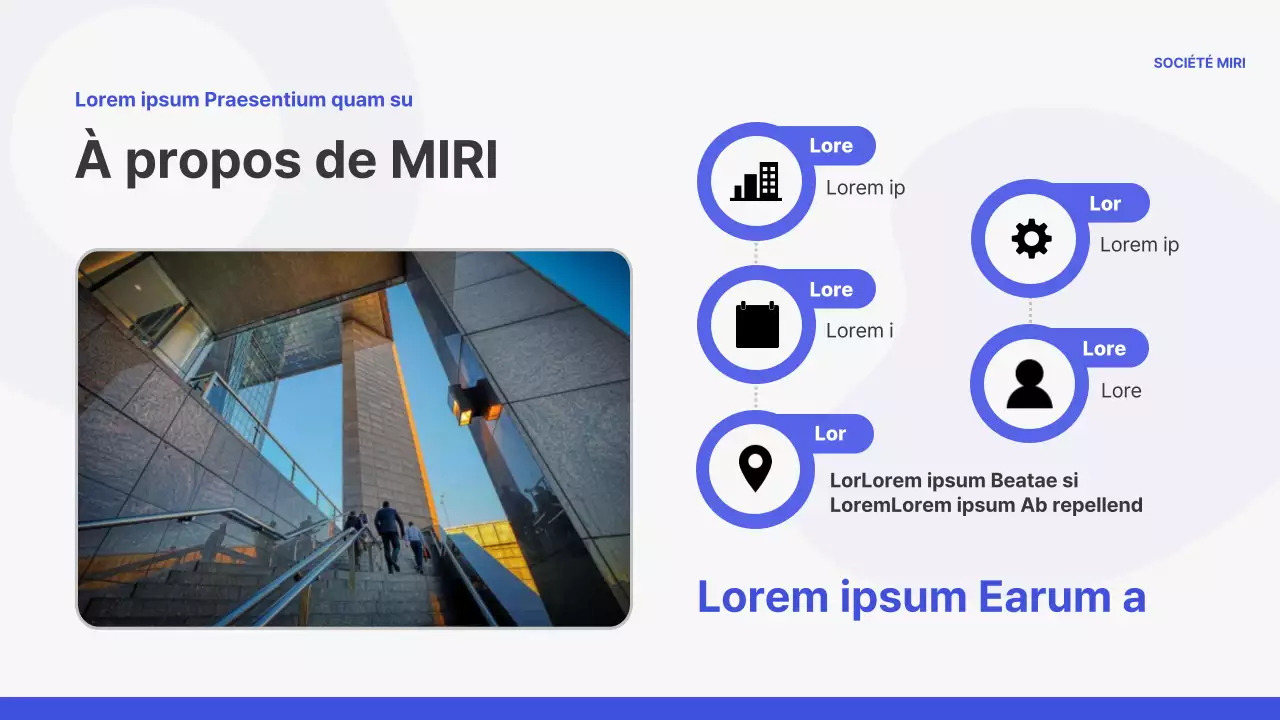 SOCIÉTÉ MIRI

Lorem ipsum Praesentium quam su

À propos de MIRI

Lore

Lorem ip

Lore

Lorem i

Lor

LorLorem ipsum Beatae si
LoremLorem ipsum Ab repellend

Lor

Lorem ip

Lore

Lore

Lorem ipsum Earum a